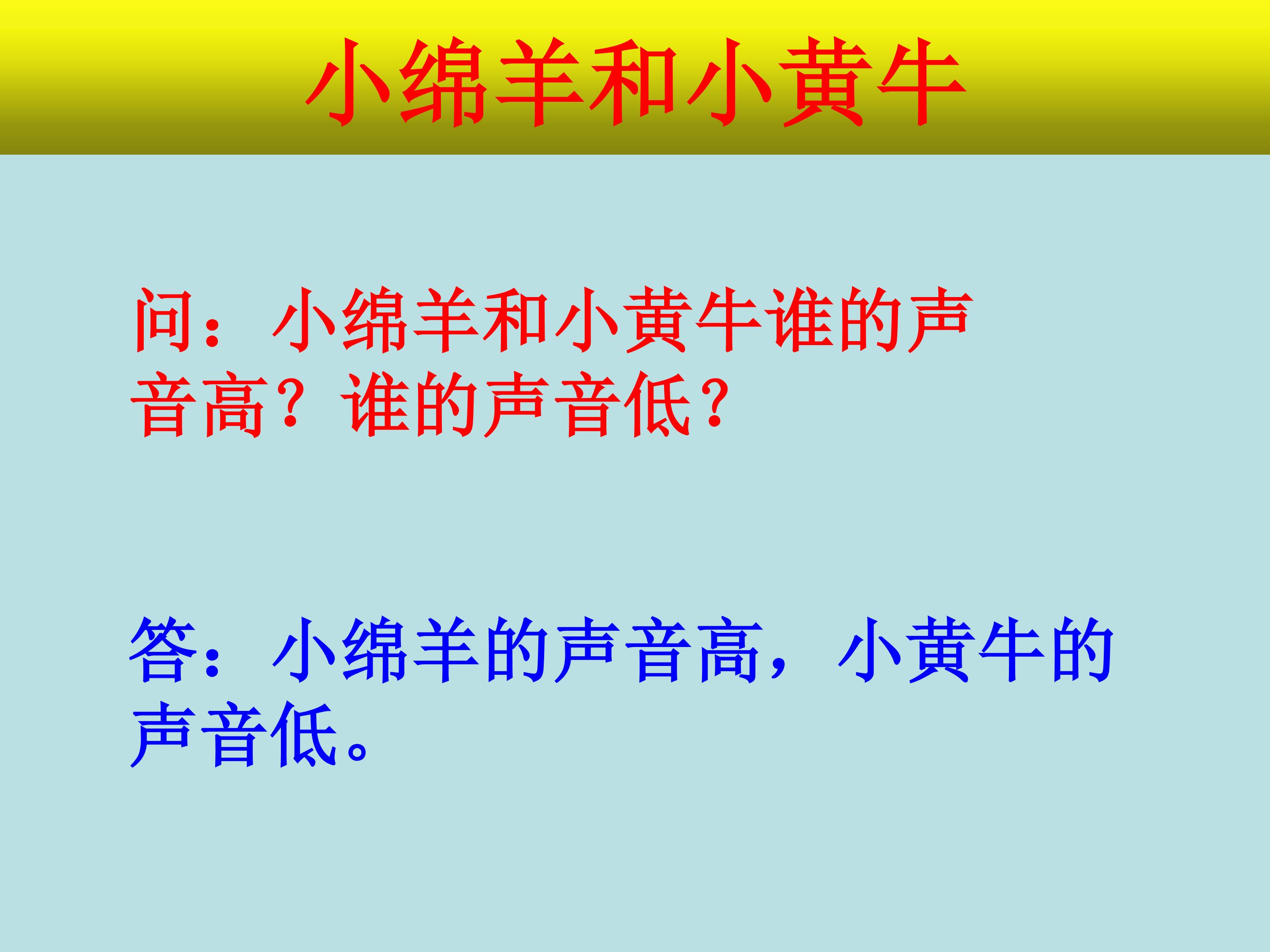 小绵羊和小黄牛

问：小绵羊和小黄牛谁的声音高？谁的声音低？

答：小绵羊的声音高，小黄牛的声音低。